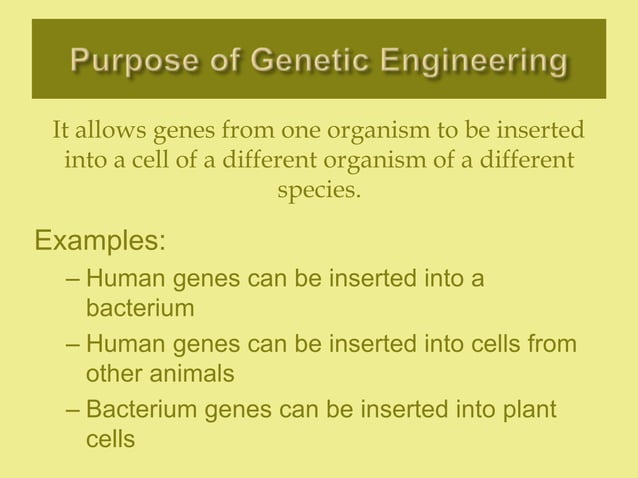 Purpose of Genetic Engineering

It allows genes from one organism to be inserted into a cell of a different organism of a different species.

Examples:

– Human genes can be inserted into a bacterium

– Human genes can be inserted into cells from other animals

– Bacterium genes can be inserted into plant cells